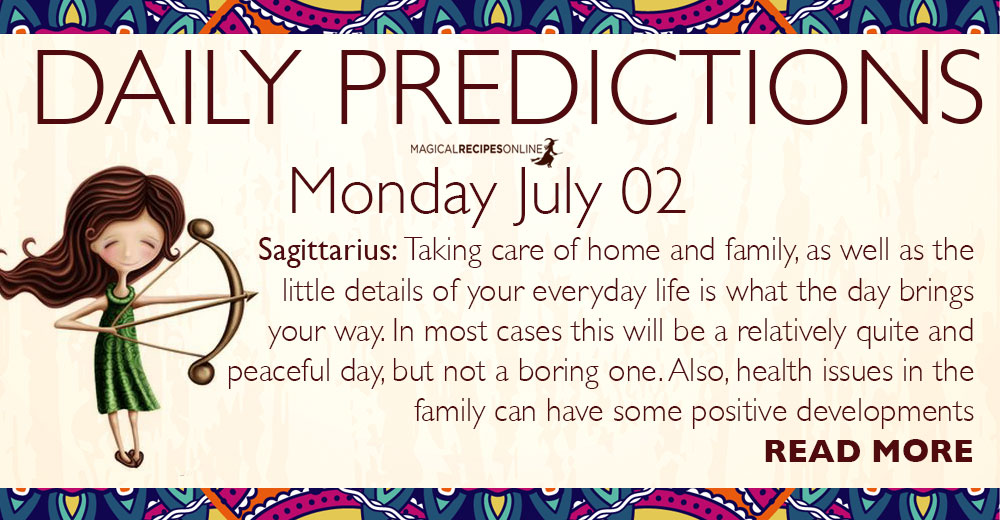 DAILY PREDICTIONS

MAGICALRECIPESONLINE

Monday July 02

Sagittarius: Taking care of home and family, as well as the little details of your everyday life is what the day brings your way. In most cases this will be a relatively quite and peaceful day, but not a boring one. Also, health issues in the family can have some positive developments

READ MORE